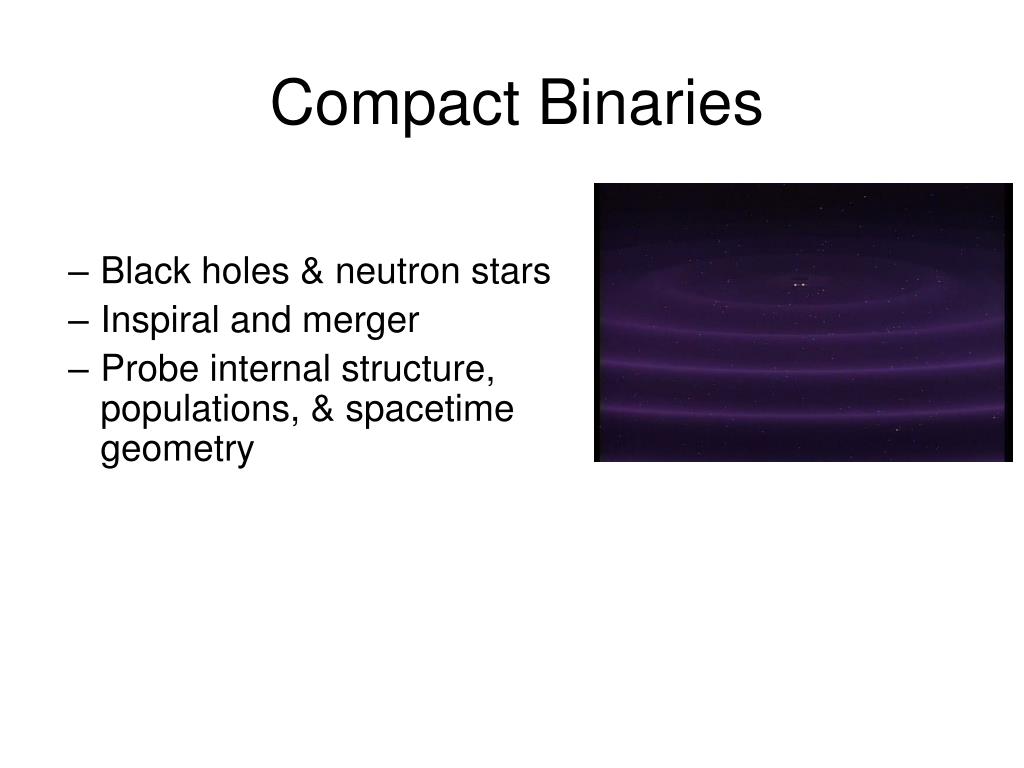 Compact Binaries

– Black holes & neutron stars
– Inspiral and merger
– Probe internal structure, populations, & spacetime geometry